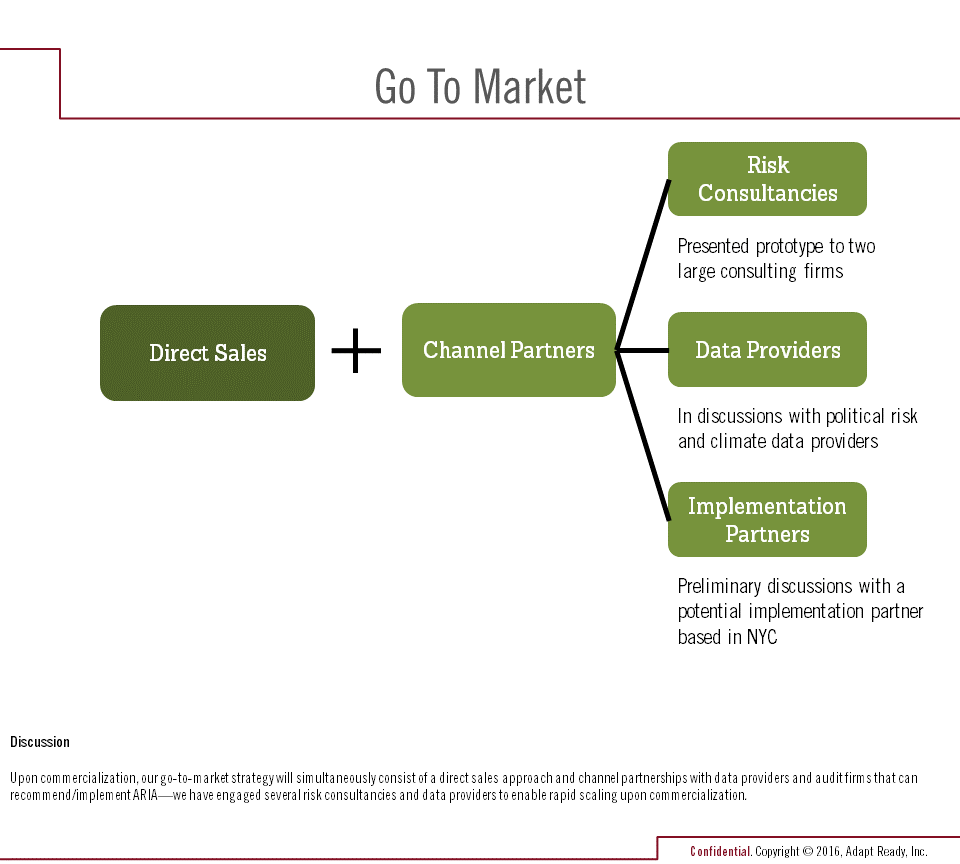 Go To Market

Direct Sales

+

Channel Partners

Risk Consultancies

Presented prototype to two large consulting firms

Data Providers

In discussions with political risk and climate data providers

Implementation Partners

Preliminary discussions with a potential implementation partner based in NYC

Discussion

Upon commercialization, our go-to-market strategy will simultaneously consist of a direct sales approach and channel partnerships with data providers and audit firms that can recommend/implement ARIA—we have engaged several risk consultancies and data providers to enable rapid scaling upon commercialization.

Confidential. Copyright © 2016, Adapt Ready, Inc.